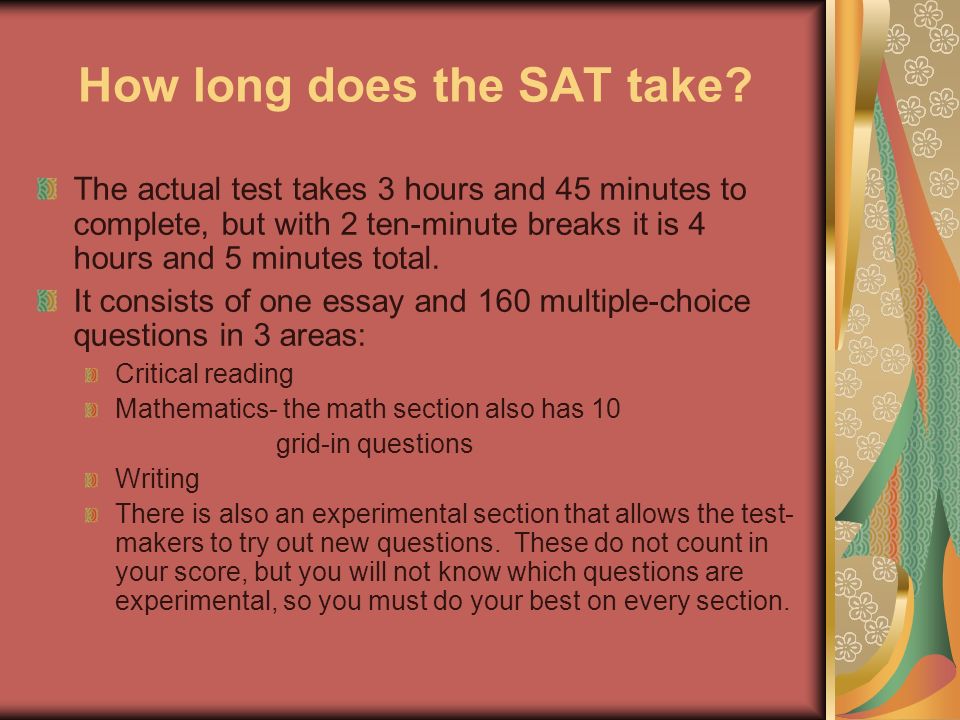 How long does the SAT take?

The actual test takes 3 hours and 45 minutes to complete, but with 2 ten-minute breaks it is 4 hours and 5 minutes total.

It consists of one essay and 160 multiple-choice questions in 3 areas:

Critical reading

Mathematics- the math section also has 10 grid-in questions

Writing

There is also an experimental section that allows the test-makers to try out new questions. These do not count in your score, but you will not know which questions are experimental, so you must do your best on every section.